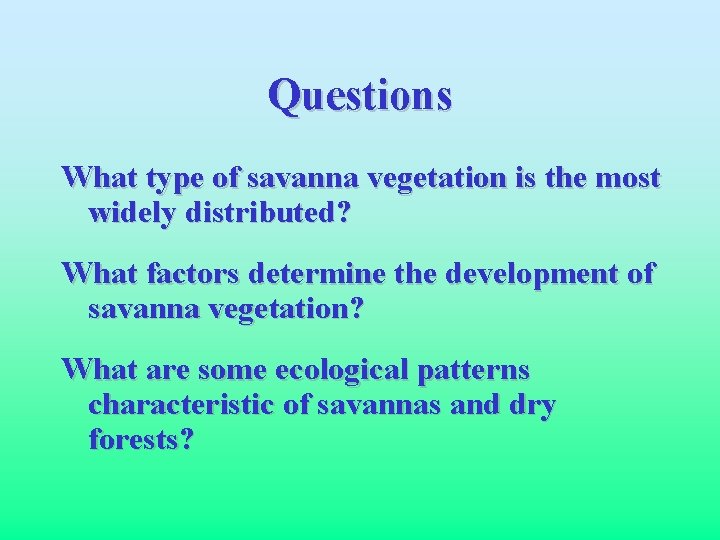 Questions

What type of savanna vegetation is the most widely distributed?

What factors determine the development of savanna vegetation?

What are some ecological patterns characteristic of savannas and dry forests?